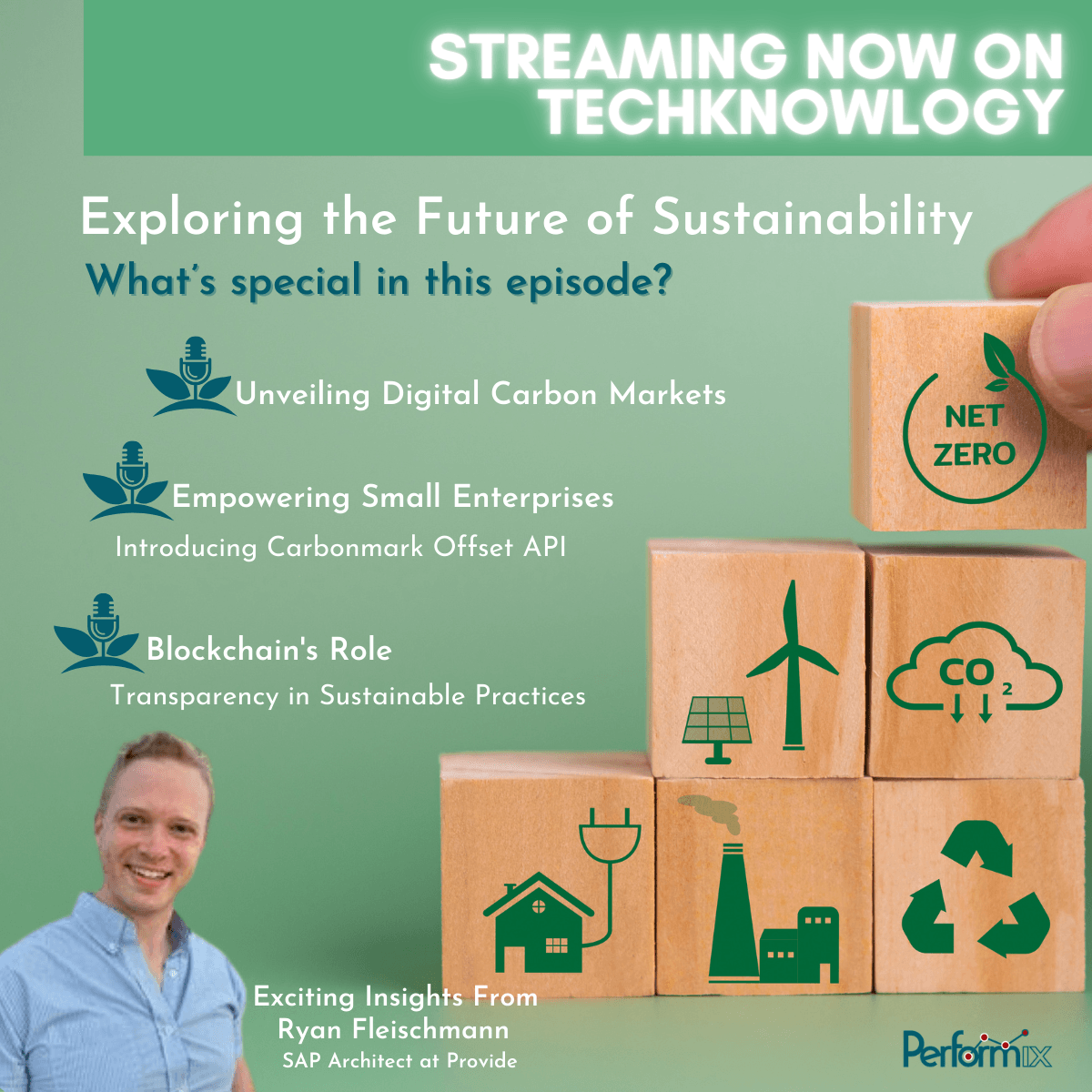 STREAMING NOW ON TECHKNOWLOGY

Exploring the Future of Sustainability

What's special in this episode?

Unveiling Digital Carbon Markets

Empowering Small Enterprises

Introducing Carbonmark Offset API

Blockchain's Role

Transparency in Sustainable Practices

NET ZERO

$CO_2$

Exciting Insights From
Ryan Fleischmann
SAP Architect at Provide

Performix